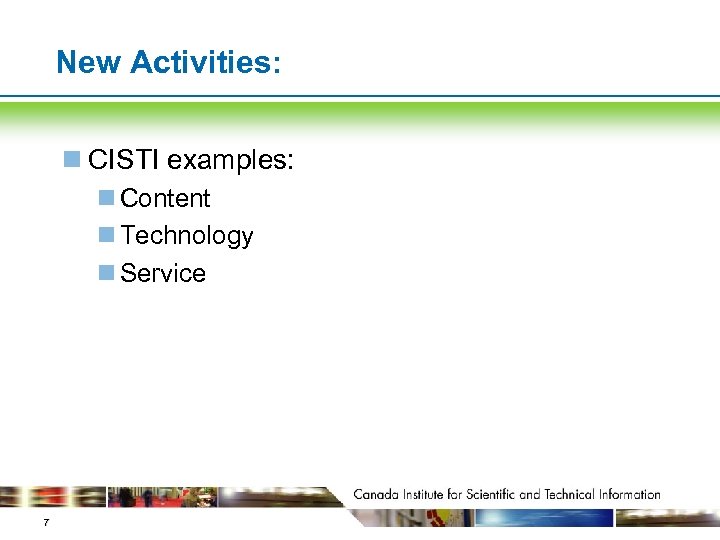 New Activities:

CISTI examples:

Content

Technology

Service

Canada Institute for Scientific and Technical Information

7